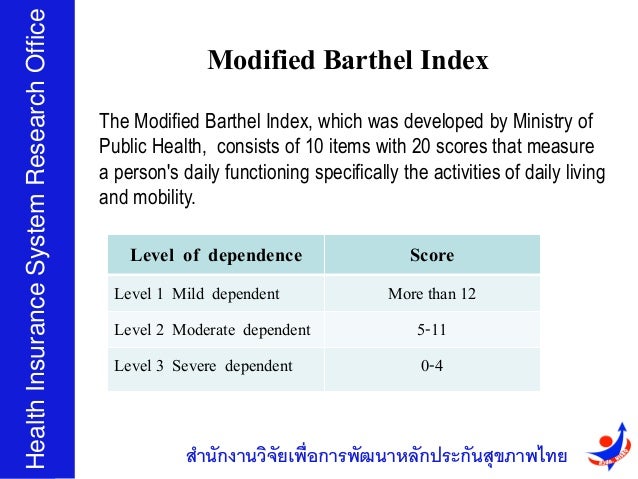 Health Insurance System Research Office

Modified Barthel Index

The Modified Barthel Index, which was developed by Ministry of Public Health, consists of 10 items with 20 scores that measure a person's daily functioning specifically the activities of daily living and mobility.

| Level of dependence | Score |
|---|---|
| Level 1 Mild dependent | More than 12 |
| Level 2 Moderate dependent | 5-11 |
| Level 3 Severe dependent | 0-4 |

สำนักงานวิจัยเพื่อการพัฒนาหลักประกันสุขภาพไทย